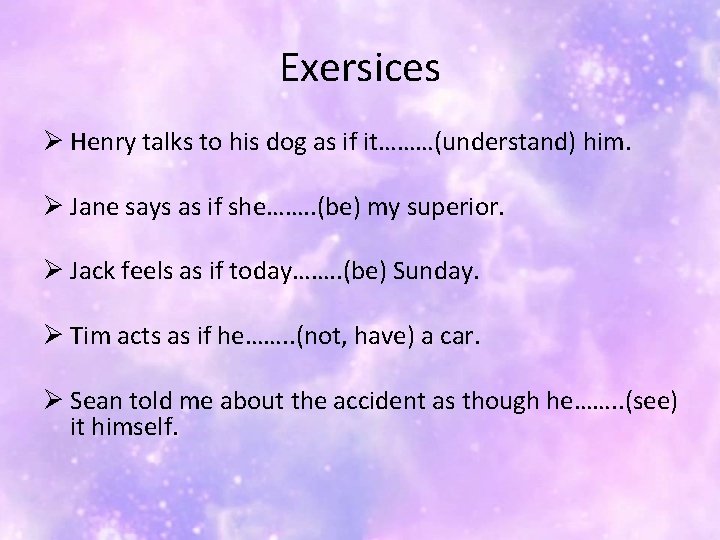 Exersices

➢ Henry talks to his dog as if it………(understand) him.

➢ Jane says as if she……..(be) my superior.

➢ Jack feels as if today……..(be) Sunday.

➢ Tim acts as if he……..(not, have) a car.

➢ Sean told me about the accident as though he……..(see) it himself.